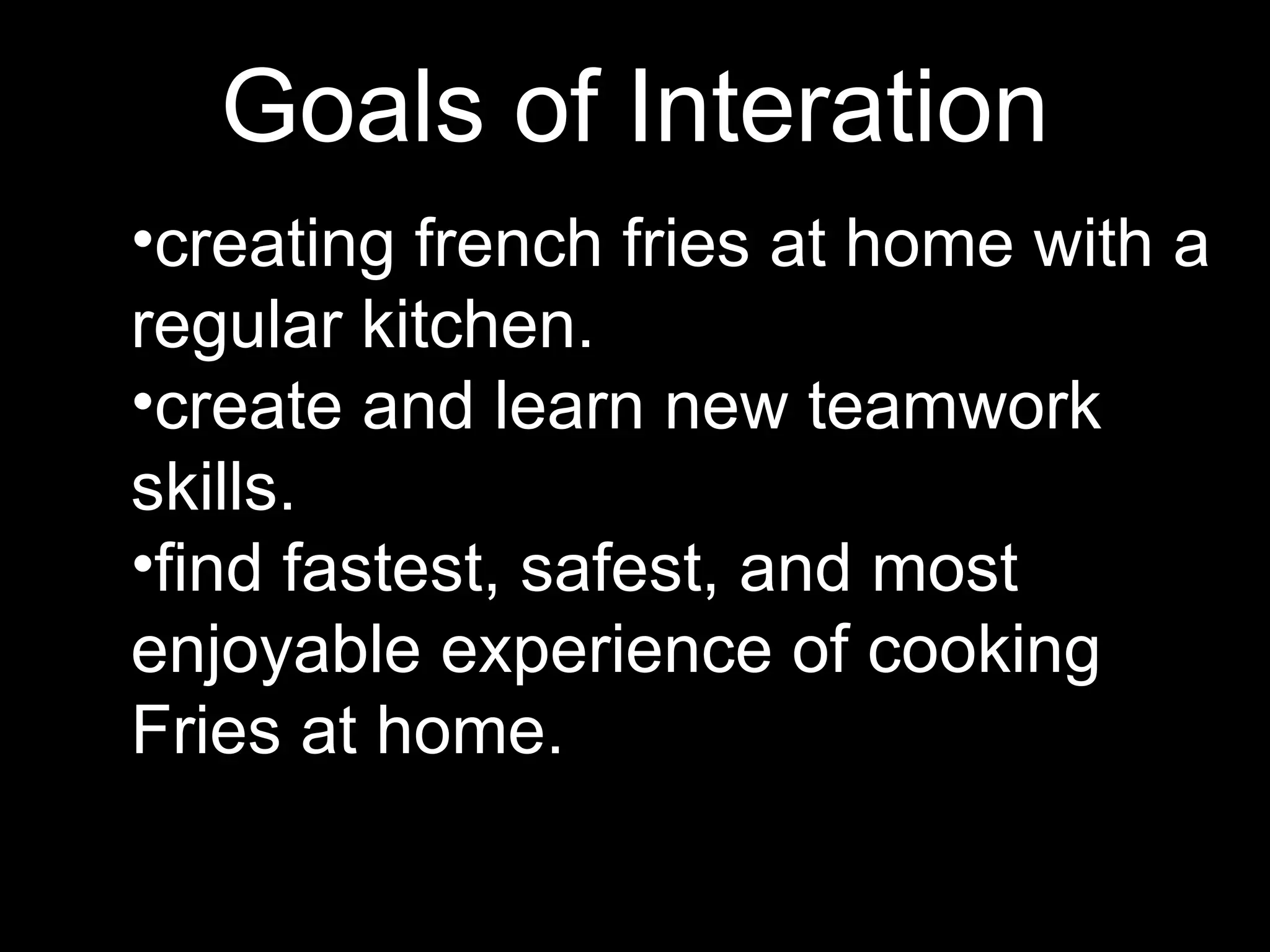 Goals of Interation

•creating french fries at home with a regular kitchen.
•create and learn new teamwork skills.
•find fastest, safest, and most enjoyable experience of cooking Fries at home.